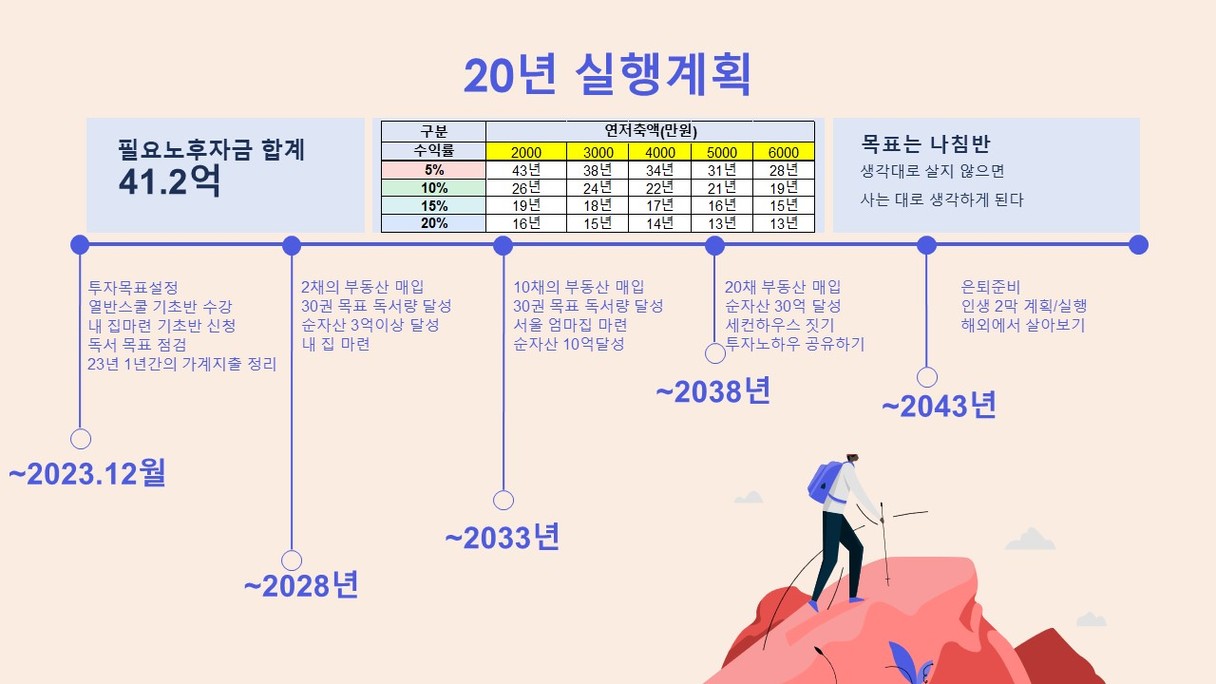 20년 실행계획

필요노후자금 합계
41.2억

| 구분 | 연저축액(만원) | | | | |
|---|---|---|---|---|---|
| 수익률 | 2000 | 3000 | 4000 | 5000 | 6000 |
| 5% | 43년 | 38년 | 34년 | 31년 | 28년 |
| 10% | 26년 | 24년 | 22년 | 21년 | 19년 |
| 15% | 19년 | 18년 | 17년 | 16년 | 15년 |
| 20% | 16년 | 15년 | 14년 | 13년 | 13년 |

목표는 나침반
생각대로 살지 않으면
사는 대로 생각하게 된다

투자목표설정
열반스쿨 기초반 수강
내 집마련 기초반 신청
독서 목표 점검
23년 1년간의 가계지출 정리

~2023.12월

2채의 부동산 매입
30권 목표 독서량 달성
순자산 3억이상 달성
내 집 마련

~2028년

10채의 부동산 매입
30권 목표 독서량 달성
서울 엄마집 마련
순자산 10억달성

~2033년

20채 부동산 매입
순자산 30억 달성
세컨하우스 짓기
투자노하우 공유하기

~2038년

은퇴준비
인생 2막 계획/실행
해외에서 살아보기

~2043년